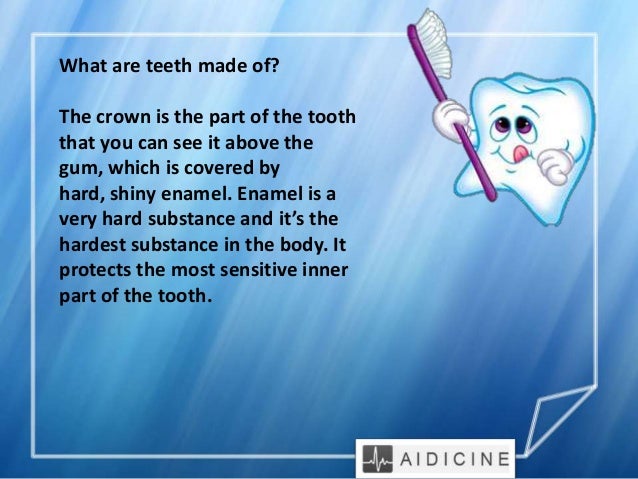 What are teeth made of?

The crown is the part of the tooth that you can see it above the gum, which is covered by hard, shiny enamel. Enamel is a very hard substance and it's the hardest substance in the body. It protects the most sensitive inner part of the tooth.

AIDICINE